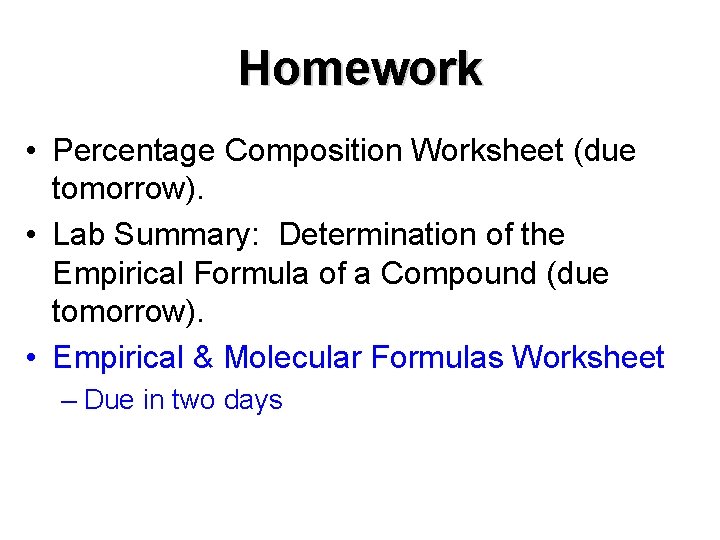 Homework

• Percentage Composition Worksheet (due tomorrow).
• Lab Summary: Determination of the Empirical Formula of a Compound (due tomorrow).
• Empirical & Molecular Formulas Worksheet
– Due in two days